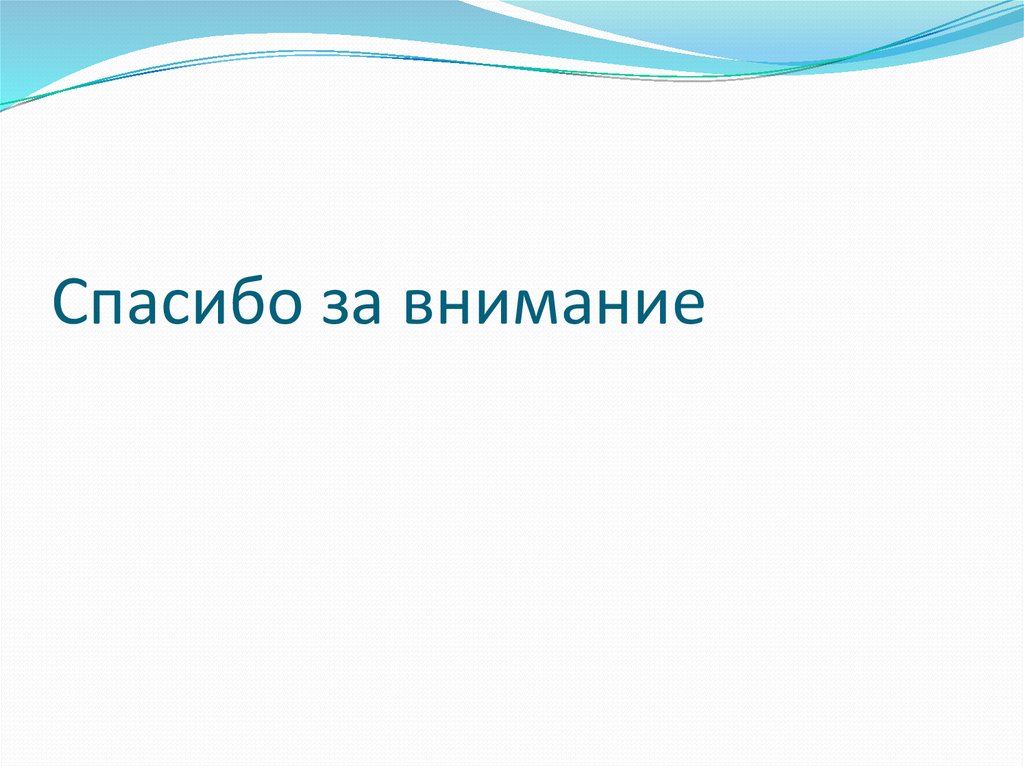 Спасибо за внимание